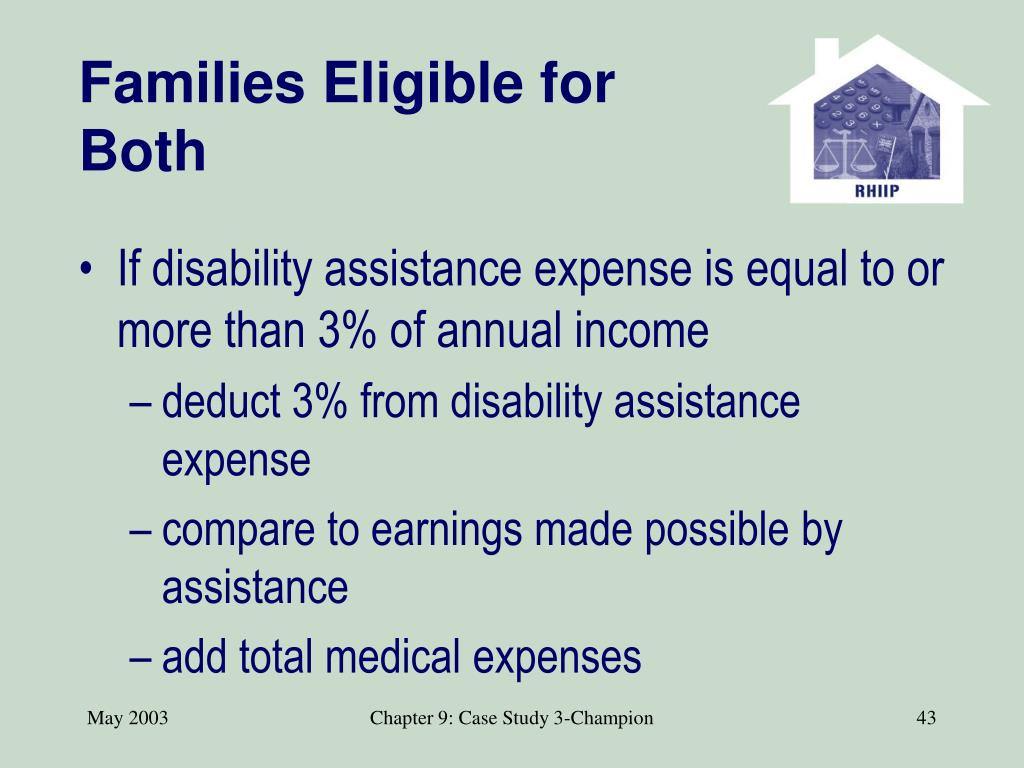 Families Eligible for Both

RHIIP

• If disability assistance expense is equal to or more than 3% of annual income
– deduct 3% from disability assistance expense
– compare to earnings made possible by assistance
– add total medical expenses

May 2003

Chapter 9: Case Study 3-Champion

43